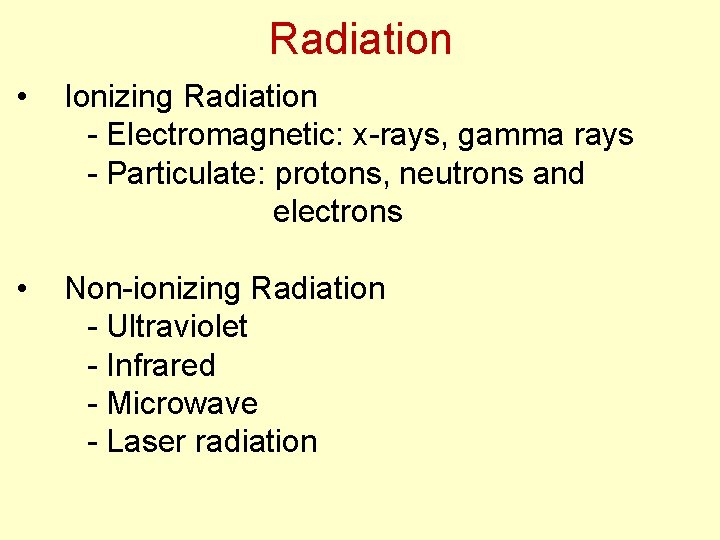 Radiation

• Ionizing Radiation
- Electromagnetic: x-rays, gamma rays
- Particulate: protons, neutrons and electrons

• Non-ionizing Radiation
- Ultraviolet
- Infrared
- Microwave
- Laser radiation